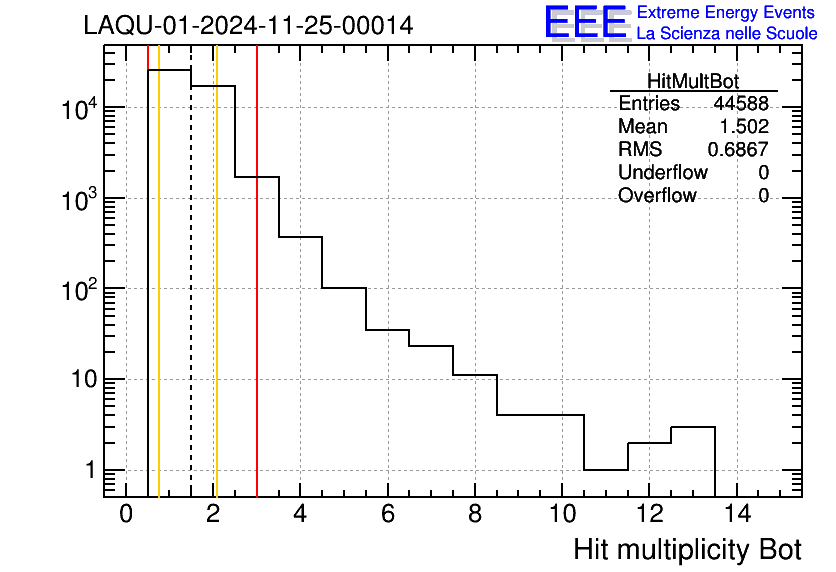 LAQU-01-2024-11-25-00014

EEE Extreme Energy Events
La Scienza nelle Scuole

| HitMultBot | |
|---|---|
| Entries | 44588 |
| Mean | 1.502 |
| RMS | 0.6867 |
| Underflow | 0 |
| Overflow | 0 |

$10^4$
$10^3$
$10^2$
10
1

0 2 4 6 8 10 12 14

Hit multiplicity Bot